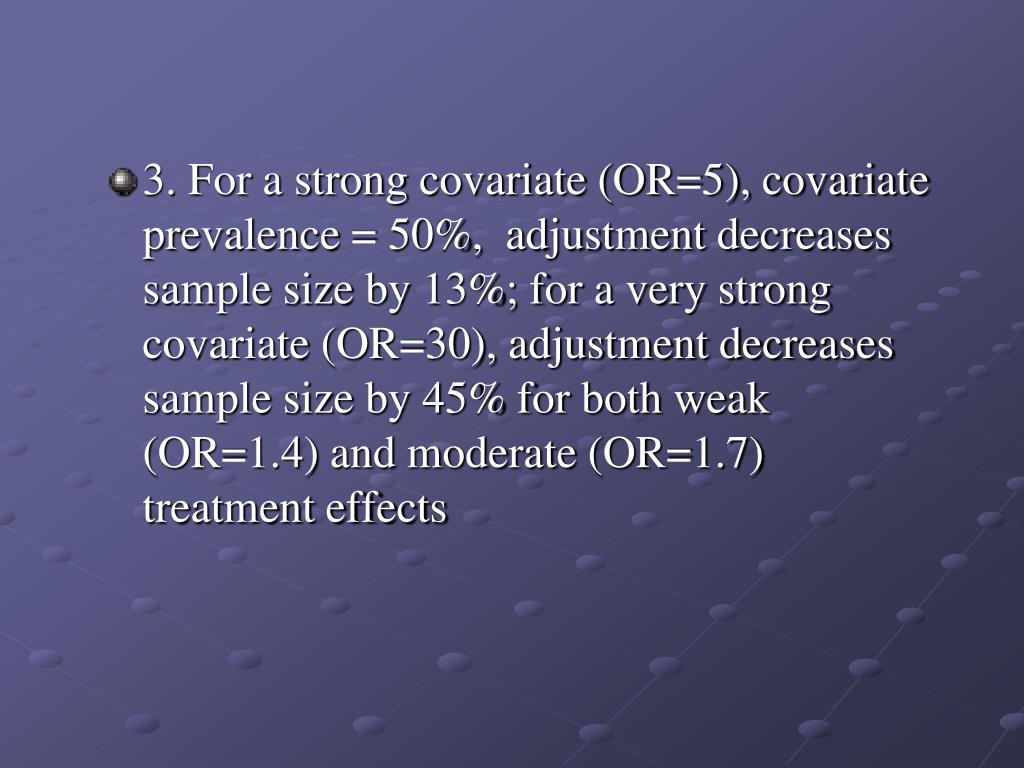 3. For a strong covariate (OR=5), covariate prevalence = 50%,  adjustment decreases sample size by 13%; for a very strong covariate (OR=30), adjustment decreases sample size by 45% for both weak (OR=1.4) and moderate (OR=1.7) treatment effects